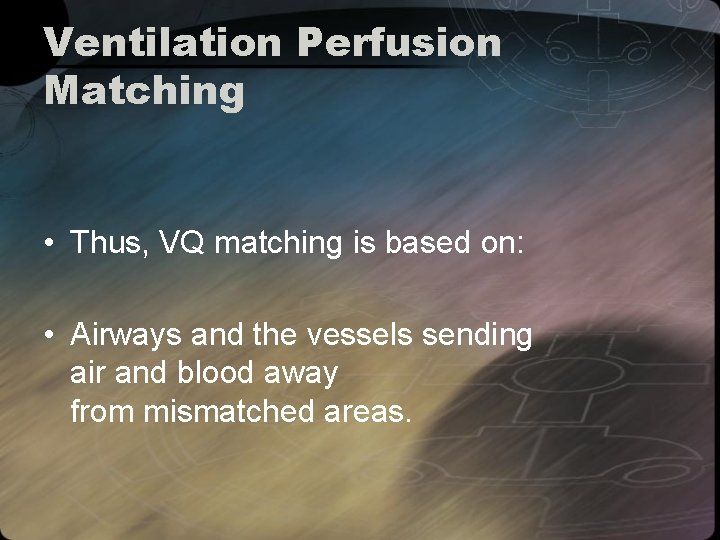 Ventilation Perfusion Matching

• Thus, VQ matching is based on:

• Airways and the vessels sending air and blood away from mismatched areas.